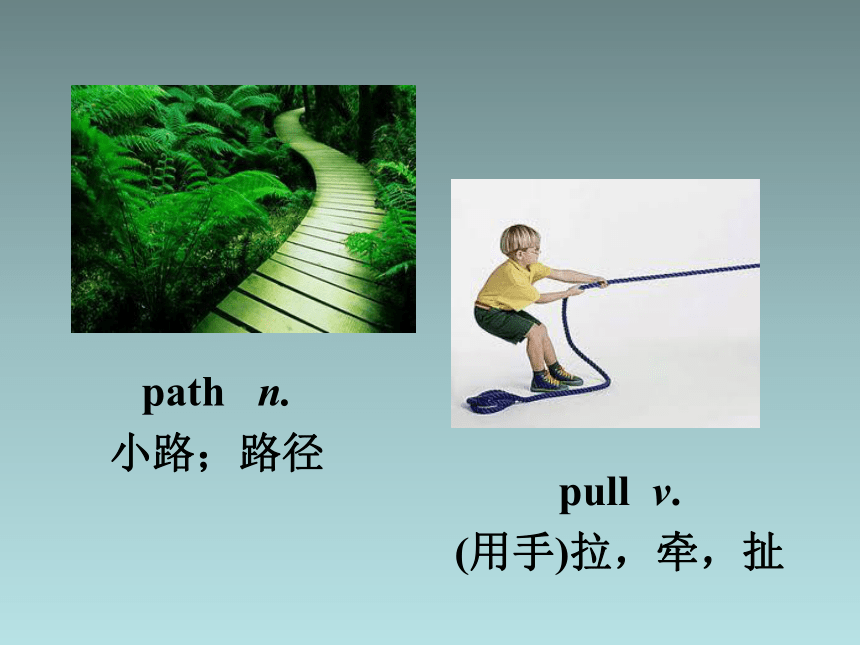 path n.
小路；路径

pull v.
(用手)拉，牵，扯